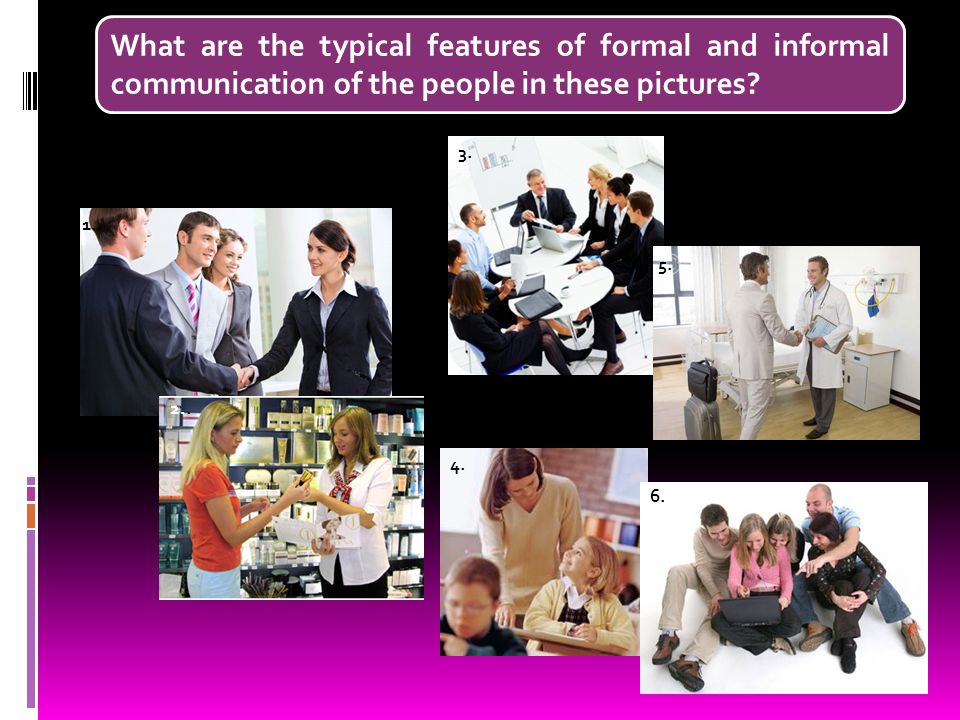 What are the typical features of formal and informal communication of the people in these pictures?

1.

2.

3.

4.

5.

6.